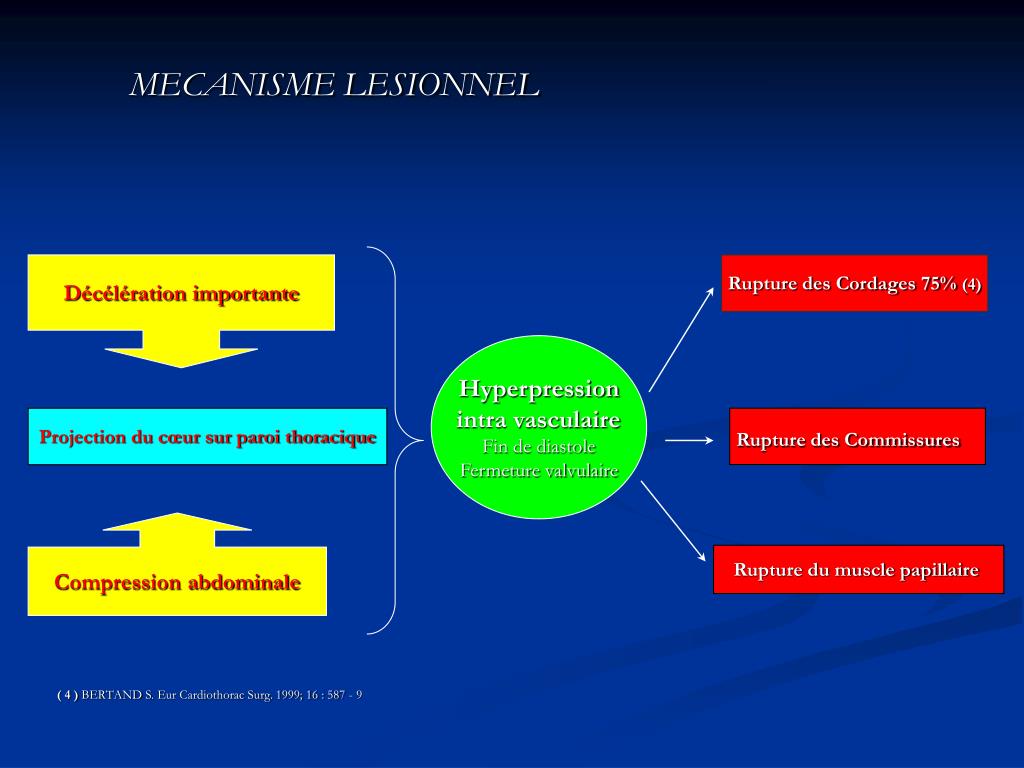 MECANISME LESIONNEL

Décélération importante

Projection du cœur sur paroi thoracique

Compression abdominale

Hyperpression intra vasculaire
Fin de diastole
Fermeture valvulaire

Rupture des Cordages 75% (4)

Rupture des Commissures

Rupture du muscle papillaire

( 4 ) BERTAND S. Eur Cardiothorac Surg. 1999; 16 : 587 - 9